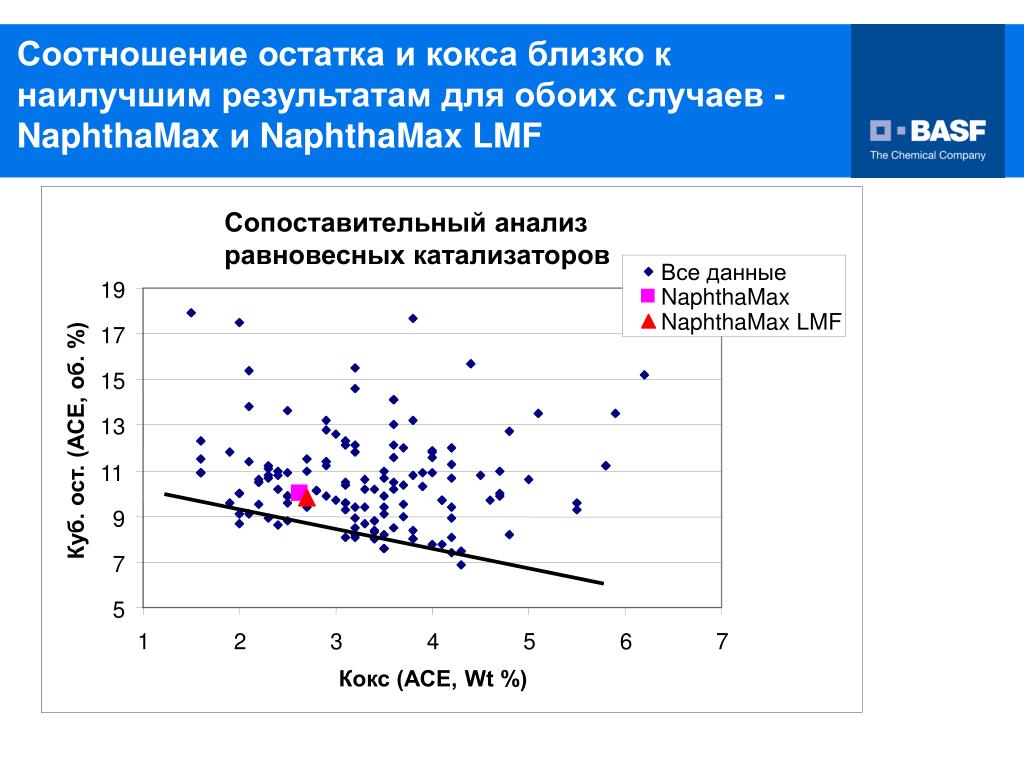 Соотношение остатка и кокса близко к наилучшим результатам для обоих случаев - NaphthaMax и NaphthaMax LMF

BASF
The Chemical Company

Сопоставительный анализ равновесных катализаторов

Все данные
NaphthaMax
NaphthaMax LMF

Куб. ост. (ACE, об. %)

19
17
15
13
11
9
7
5

1 2 3 4 5 6 7

Кокс (ACE, Wt %)